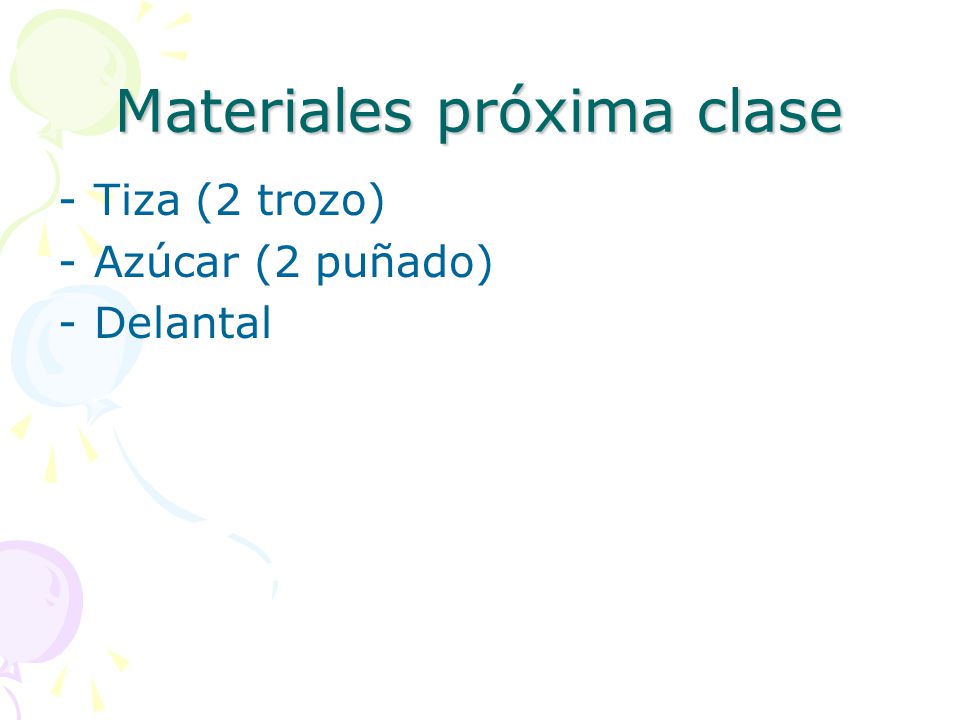 Materiales próxima clase

- Tiza (2 trozo)
- Azúcar (2 puñado)
- Delantal